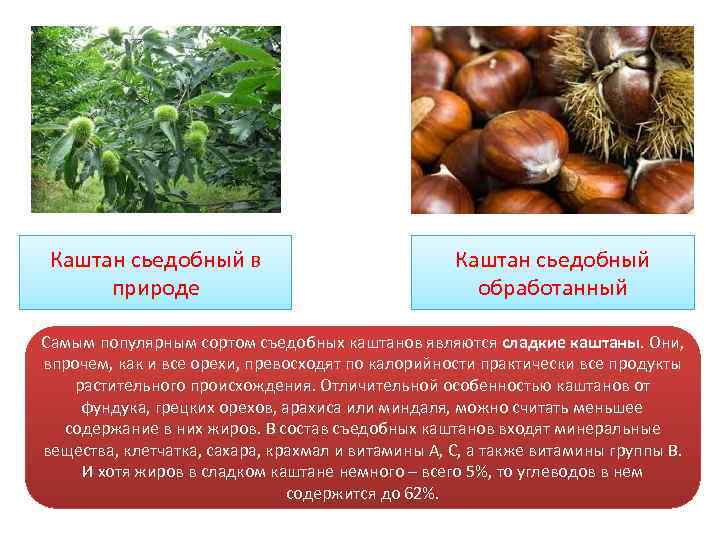 Каштан сьедобный в природе

Каштан сьедобный обработанный

Самым популярным сортом съедобных каштанов являются сладкие каштаны. Они, впрочем, как и все орехи, превосходят по калорийности практически все продукты растительного происхождения. Отличительной особенностью каштанов от фундука, грецких орехов, арахиса или миндаля, можно считать меньшее содержание в них жиров. В состав съедобных каштанов входят минеральные вещества, клетчатка, сахара, крахмал и витамины А, С, а также витамины группы В. И хотя жиров в сладком каштане немного – всего 5%, то углеводов в нем содержится до 62%.